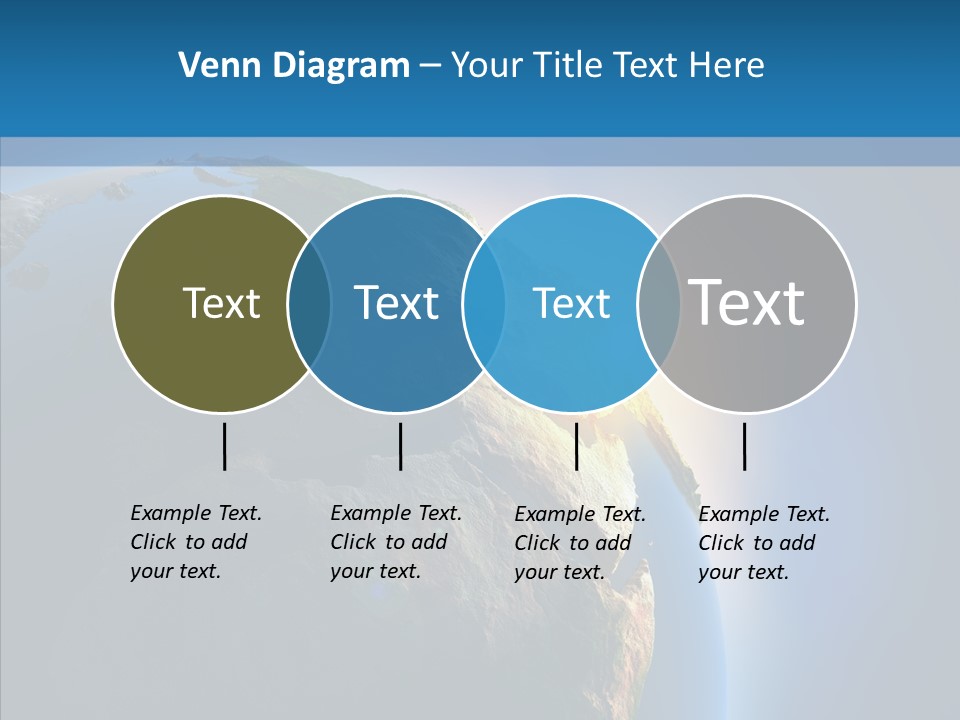 Venn Diagram – Your Title Text Here

Text

Text

Text

Text

Example Text. Click to add your text.

Example Text. Click to add your text.

Example Text. Click to add your text.

Example Text. Click to add your text.